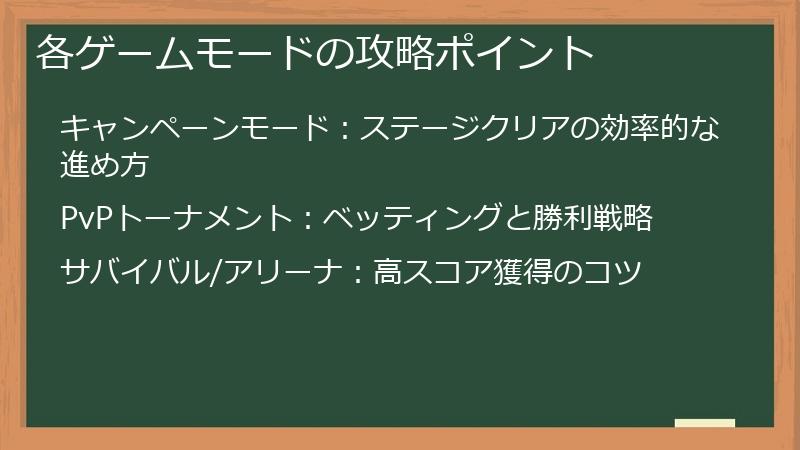 各ゲームモードの攻略ポイント

キャンペーンモード：ステージクリアの効率的な進め方

PvPトーナメント：ベッティングと勝利戦略

サバイバル/アリーナ：高スコア獲得のコツ